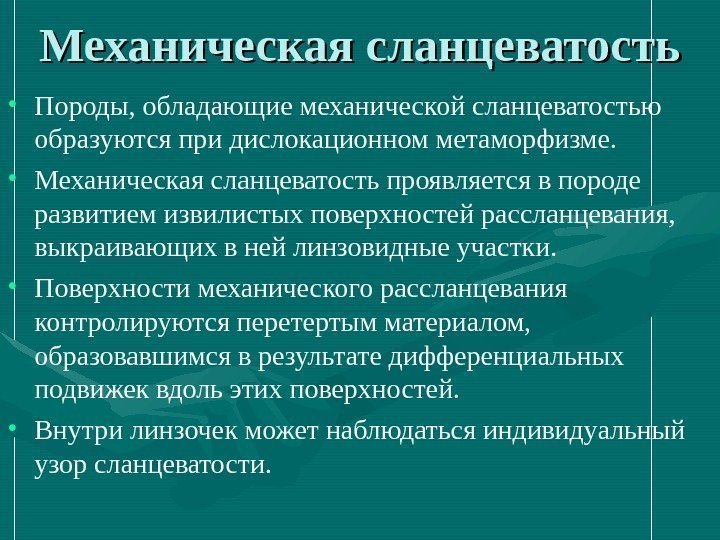 Механическая сланцеватость

• Породы, обладающие механической сланцеватостью образуются при дислокационном метаморфизме.

• Механическая сланцеватость проявляется в породе развитием извилистых поверхностей рассланцевания, выкраивающих в ней линзовидные участки.

• Поверхности механического рассланцевания контролируются перетертым материалом, образовавшимся в результате дифференциальных подвижек вдоль этих поверхностей.

• Внутри линзочек может наблюдаться индивидуальный узор сланцеватости.